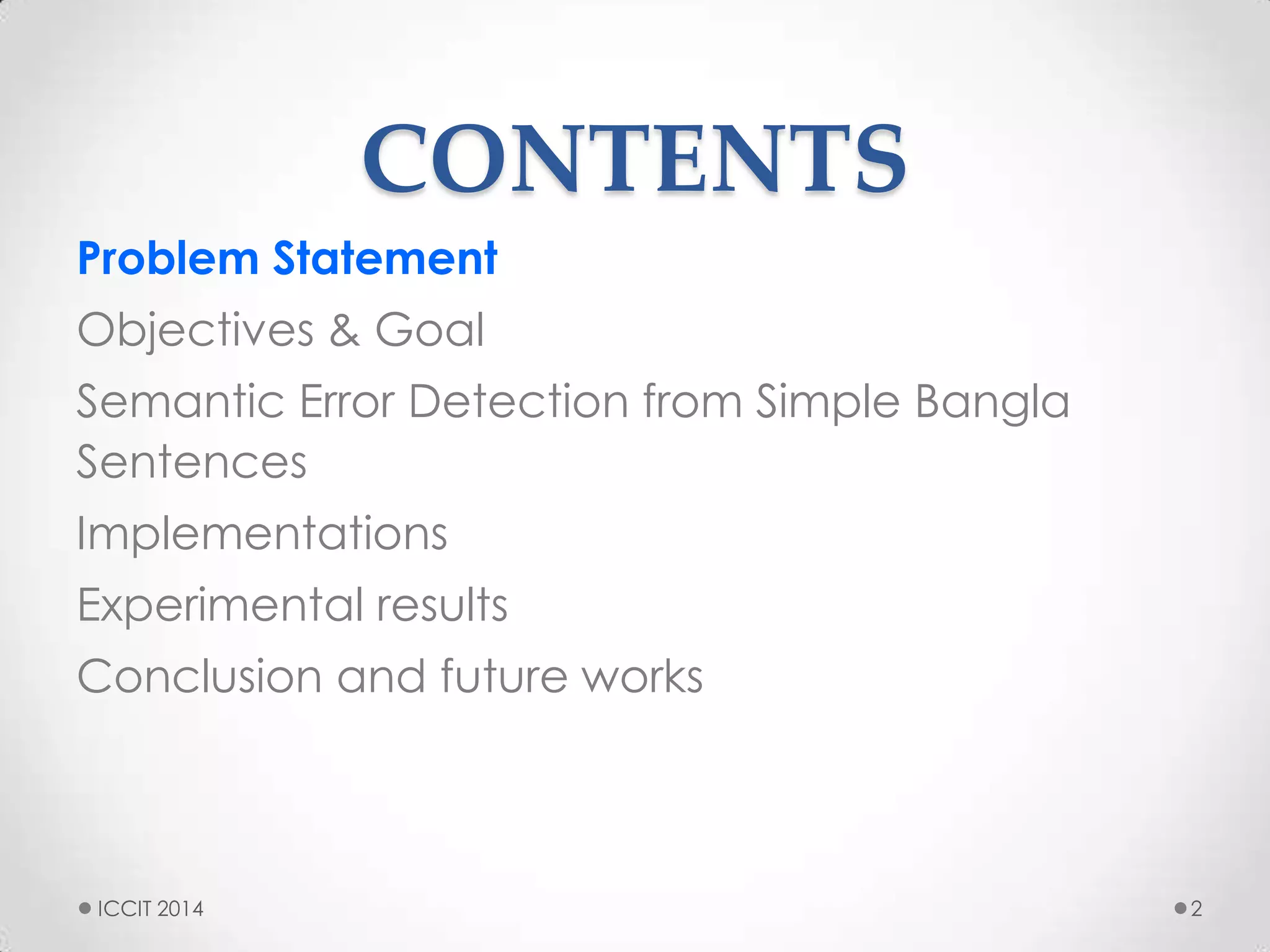 CONTENTS

Problem Statement

Objectives & Goal

Semantic Error Detection from Simple Bangla Sentences

Implementations

Experimental results

Conclusion and future works

ICCIT 2014

2